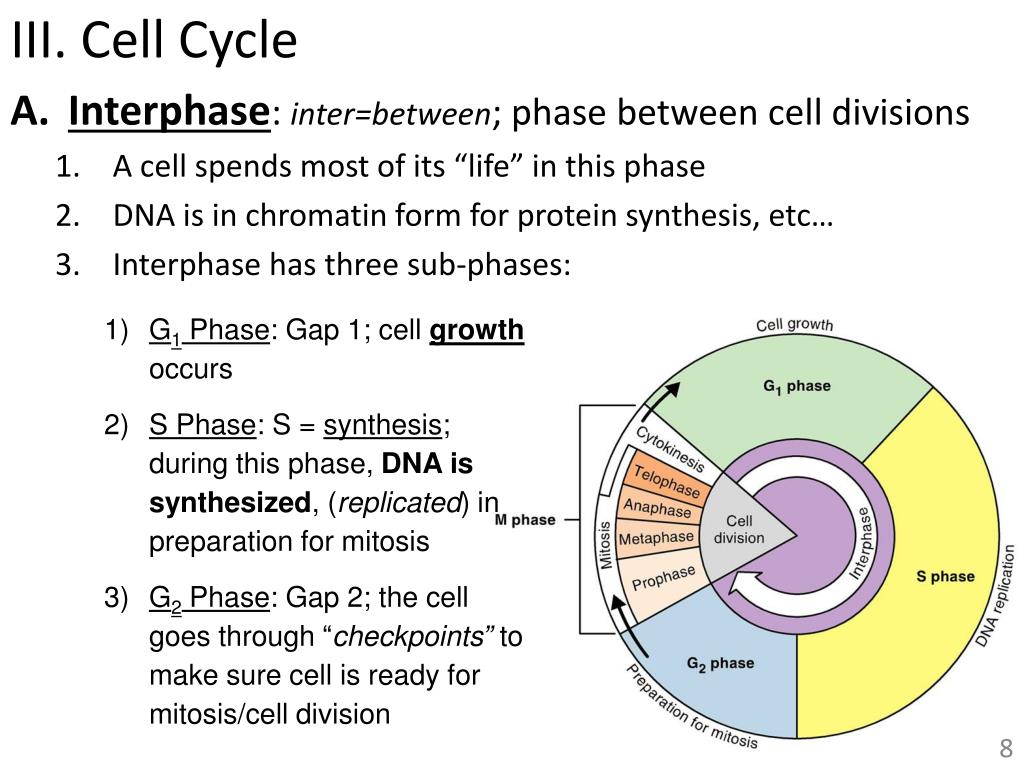 III. Cell Cycle

A. Interphase: inter=between; phase between cell divisions

1. A cell spends most of its “life” in this phase
2. DNA is in chromatin form for protein synthesis, etc…
3. Interphase has three sub-phases:

1) $G_1$ Phase: Gap 1; cell growth occurs

2) S Phase: S = synthesis; during this phase, DNA is synthesized, (replicated) in preparation for mitosis

3) $G_2$ Phase: Gap 2; the cell goes through “checkpoints” to make sure cell is ready for mitosis/cell division

Cell growth
$G_1$ phase
S phase
DNA replication
$G_2$ phase
Preparation for mitosis
M phase
Mitosis
Cytokinesis
Telophase
Anaphase
Metaphase
Prophase
Cell division
Interphase

8